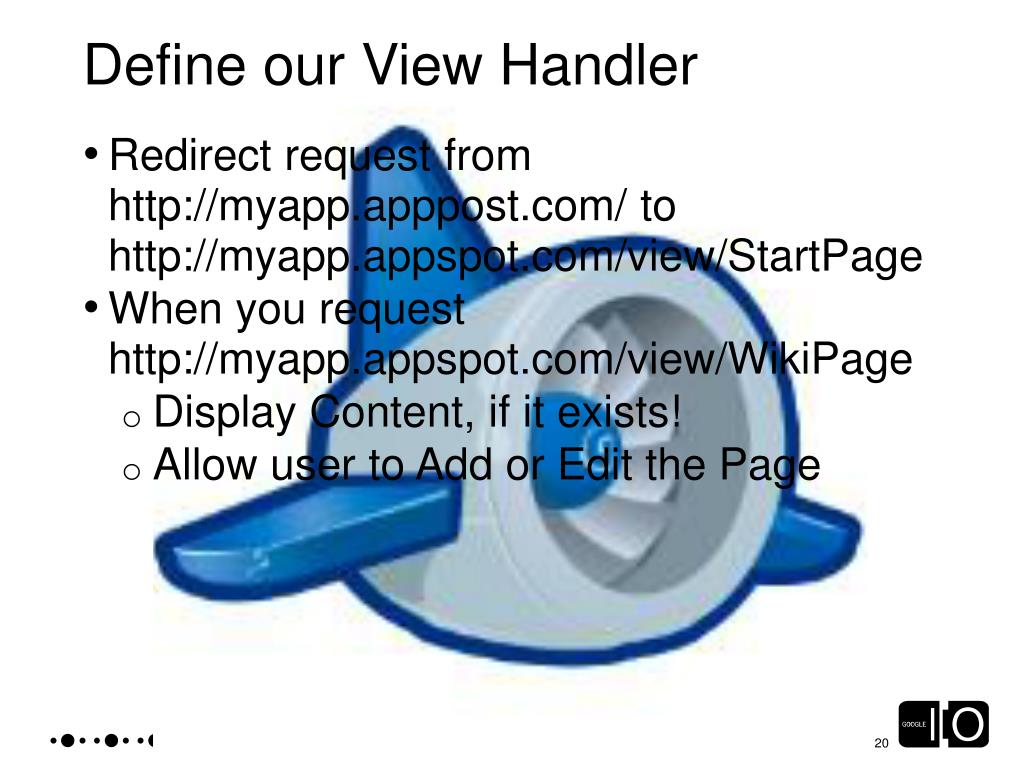 Define our View Handler

• Redirect request from http://myapp.apppost.com/ to http://myapp.appspot.com/view/StartPage
• When you request http://myapp.appspot.com/view/WikiPage
  o Display Content, if it exists!
  o Allow user to Add or Edit the Page

20

GOOGLE IO